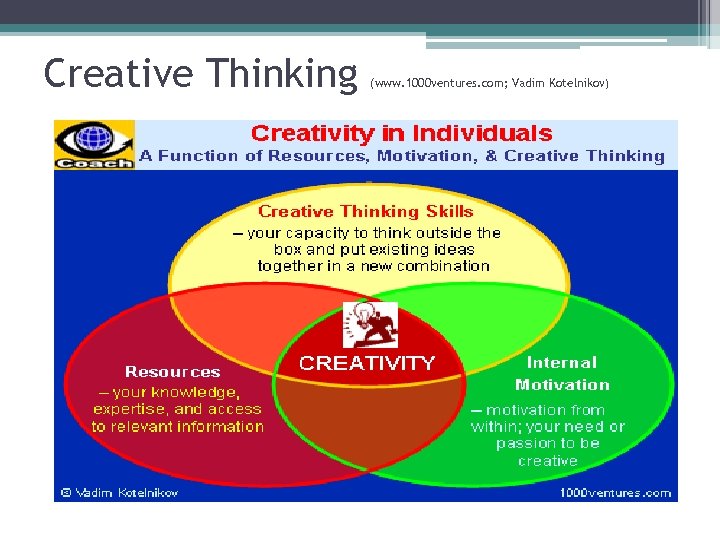 Creative Thinking (www.1000ventures.com; Vadim Kotelnikov)

Coach

Creativity in Individuals
A Function of Resources, Motivation, & Creative Thinking

Creative Thinking Skills
– your capacity to think outside the box and put existing ideas together in a new combination

CREATIVITY

Resources
– your knowledge, expertise, and access to relevant information

Internal Motivation
– motivation from within; your need or passion to be creative

© Vadim Kotelnikov

1000ventures.com